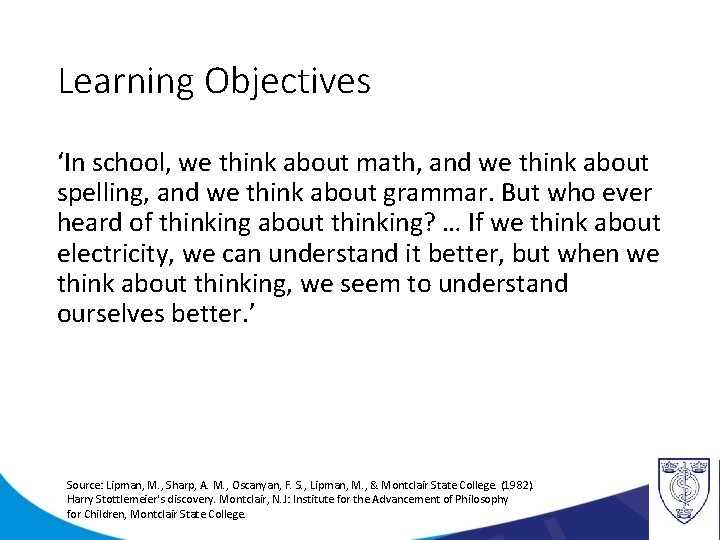 Learning Objectives

‘In school, we think about math, and we think about spelling, and we think about grammar. But who ever heard of thinking about thinking? … If we think about electricity, we can understand it better, but when we think about thinking, we seem to understand ourselves better.’

Source: Lipman, M., Sharp, A. M., Oscanyan, F. S., Lipman, M., & Montclair State College. (1982). Harry Stottlemeier's discovery. Montclair, N.J: Institute for the Advancement of Philosophy for Children, Montclair State College.